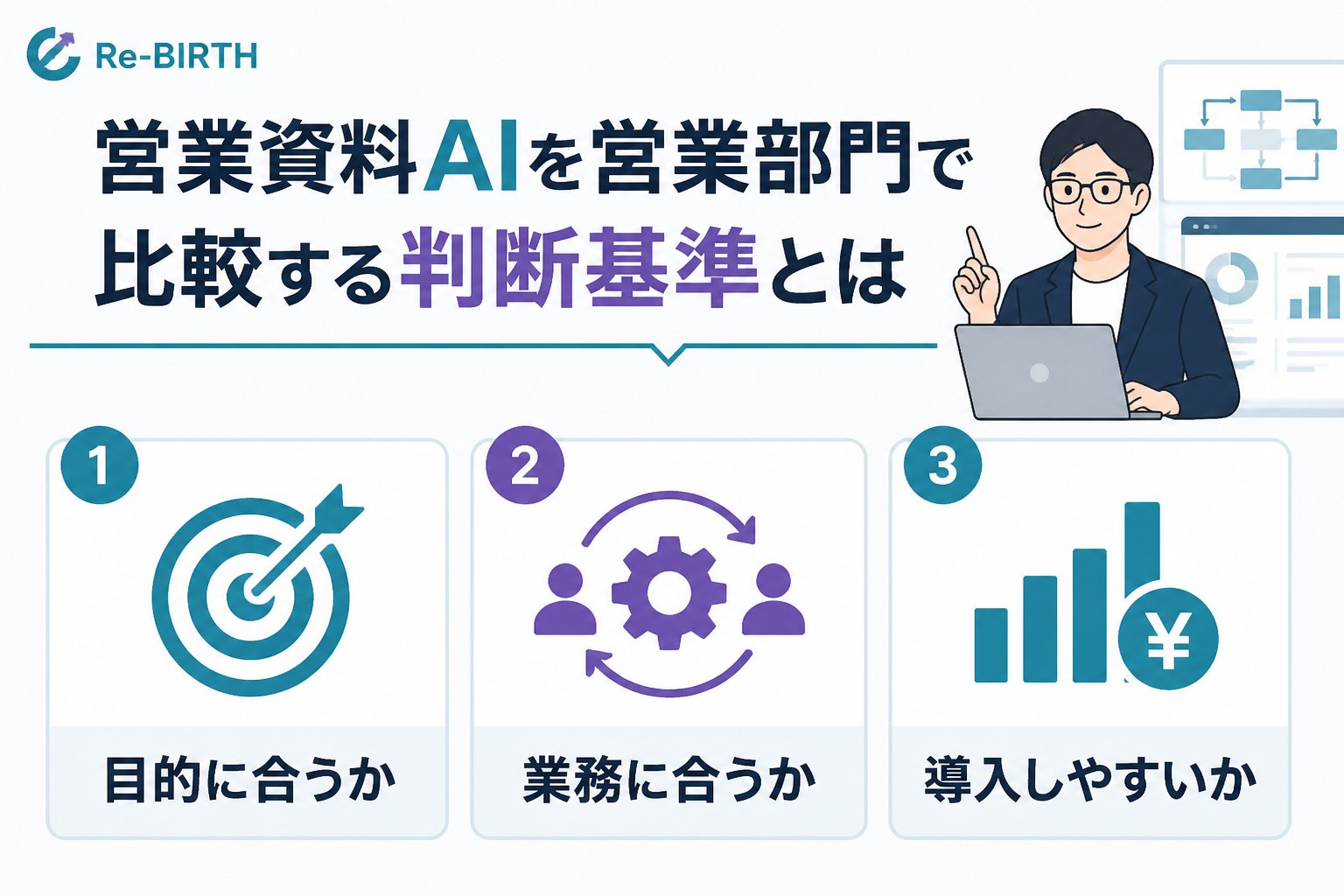 Re-BIRTH

営業資料AIを営業部門で比較する判断基準とは

1
目的に合うか

2
業務に合うか

3
¥
導入しやすいか